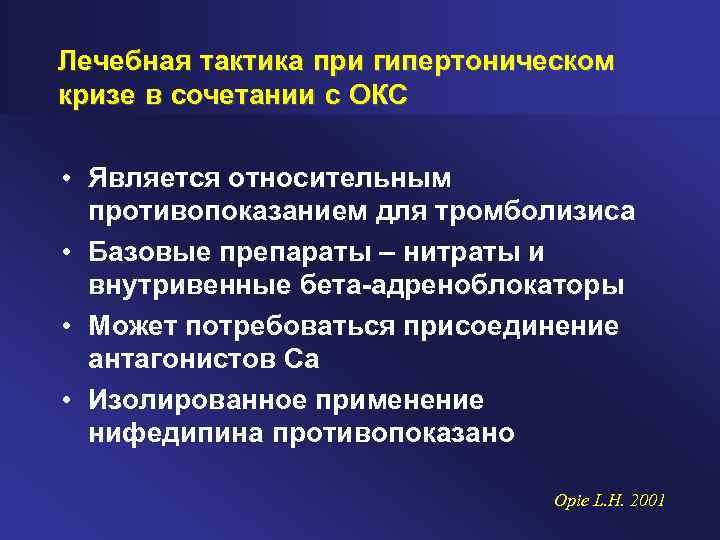 Лечебная тактика при гипертоническом кризе в сочетании с ОКС

• Является относительным противопоказанием для тромболизиса
• Базовые препараты – нитраты и внутривенные бета-адреноблокаторы
• Может потребоваться присоединение антагонистов Са
• Изолированное применение нифедипина противопоказано

Opie L.H. 2001